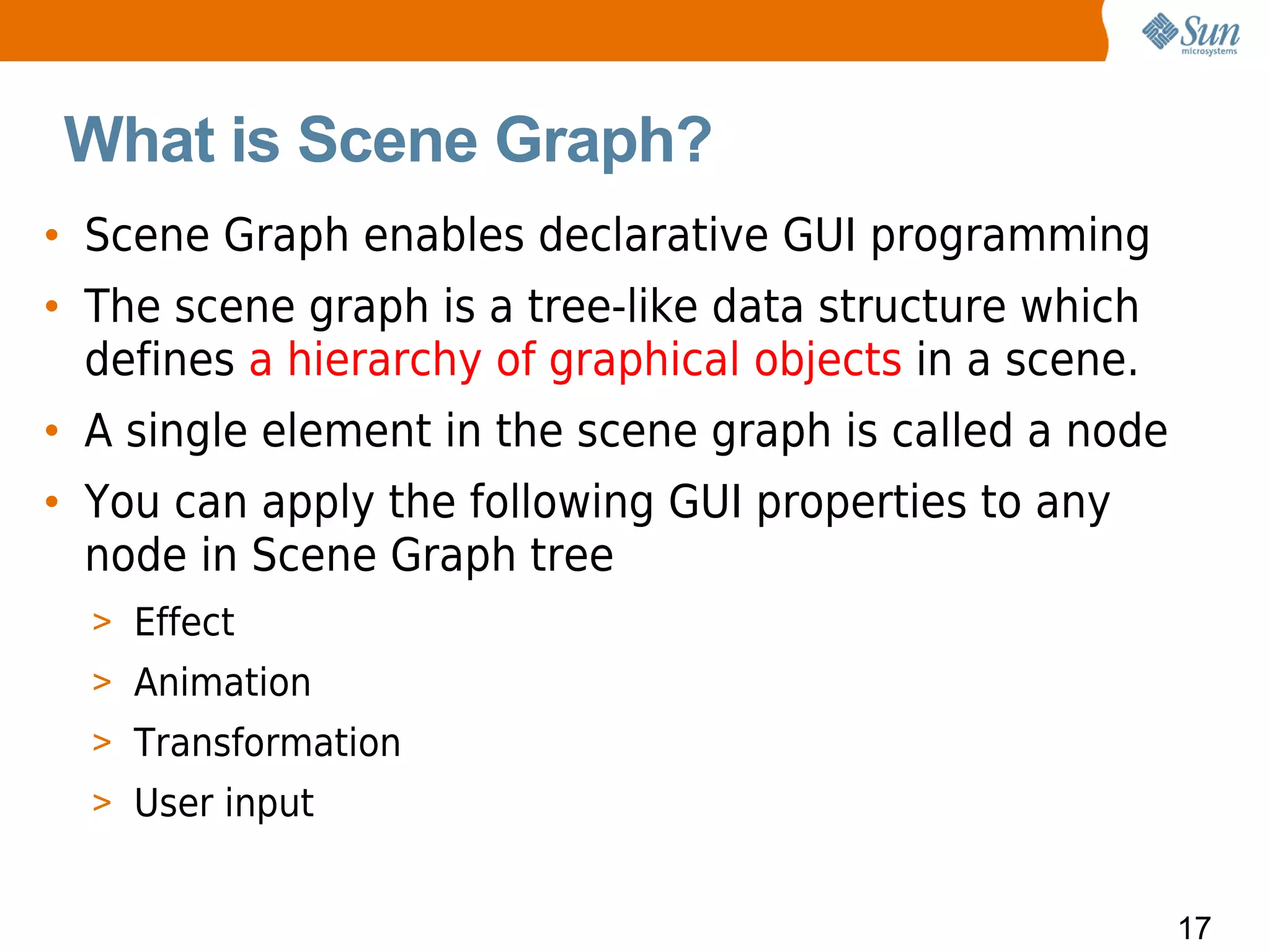 Sun microsystems

What is Scene Graph?

• Scene Graph enables declarative GUI programming

• The scene graph is a tree-like data structure which defines a hierarchy of graphical objects in a scene.

• A single element in the scene graph is called a node

• You can apply the following GUI properties to any node in Scene Graph tree

> Effect

> Animation

> Transformation

> User input

17